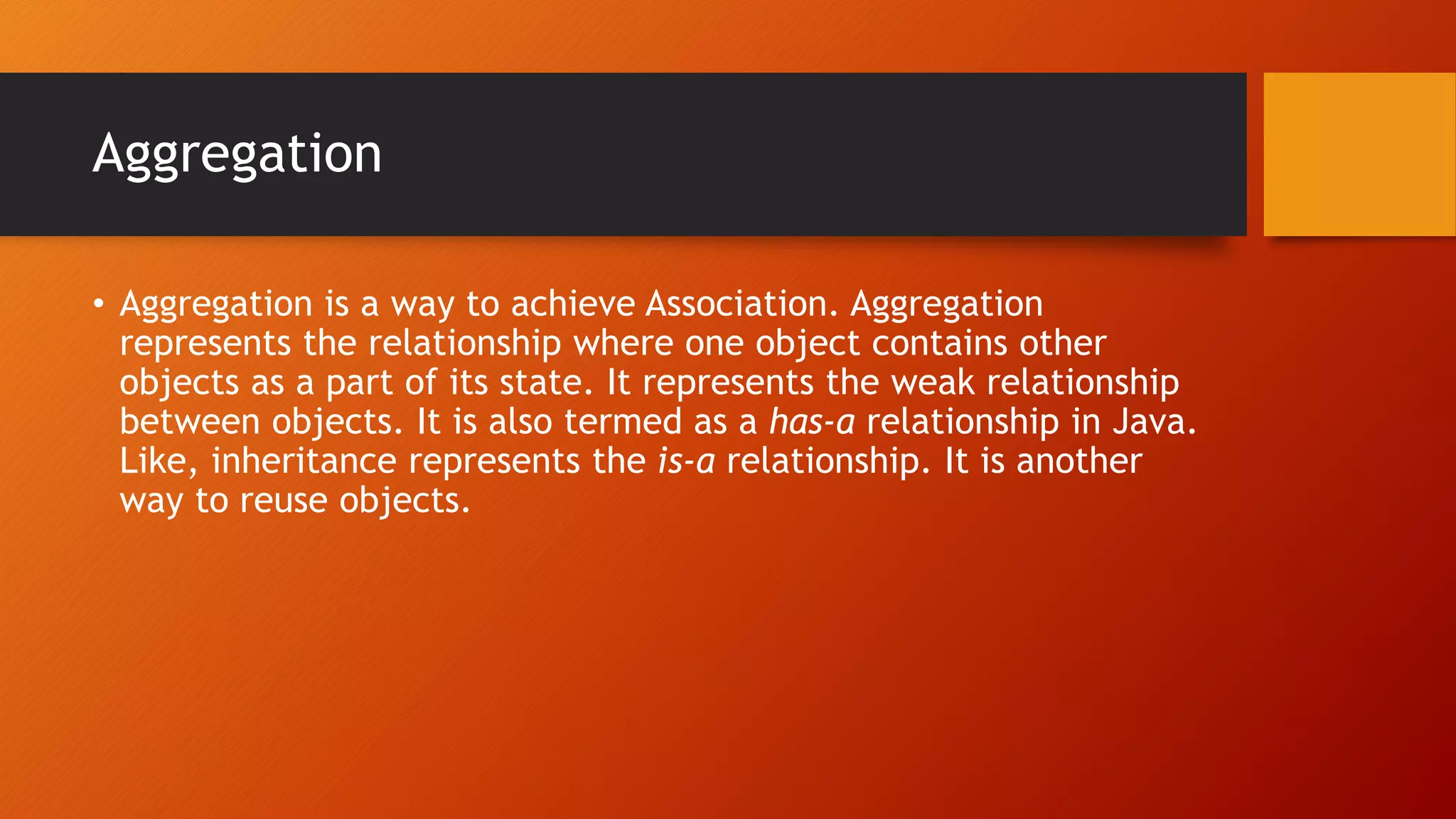 Aggregation

• Aggregation is a way to achieve Association. Aggregation represents the relationship where one object contains other objects as a part of its state. It represents the weak relationship between objects. It is also termed as a has-a relationship in Java. Like, inheritance represents the is-a relationship. It is another way to reuse objects.